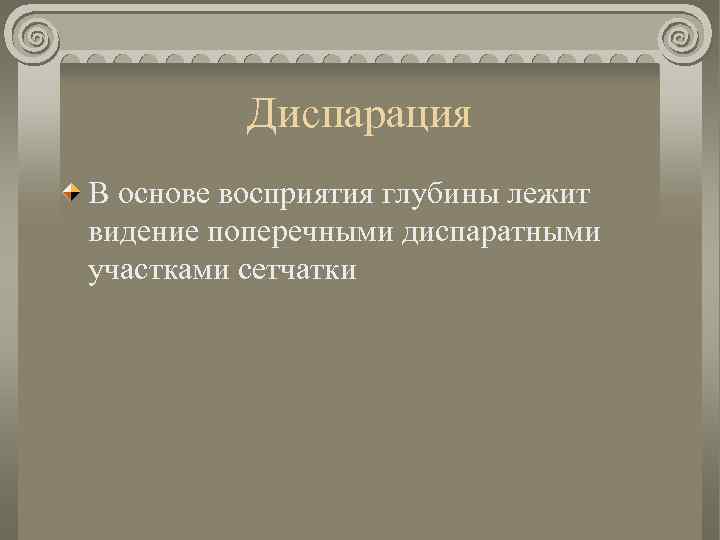 Диспарация

В основе восприятия глубины лежит видение поперечными диспаратными участками сетчатки